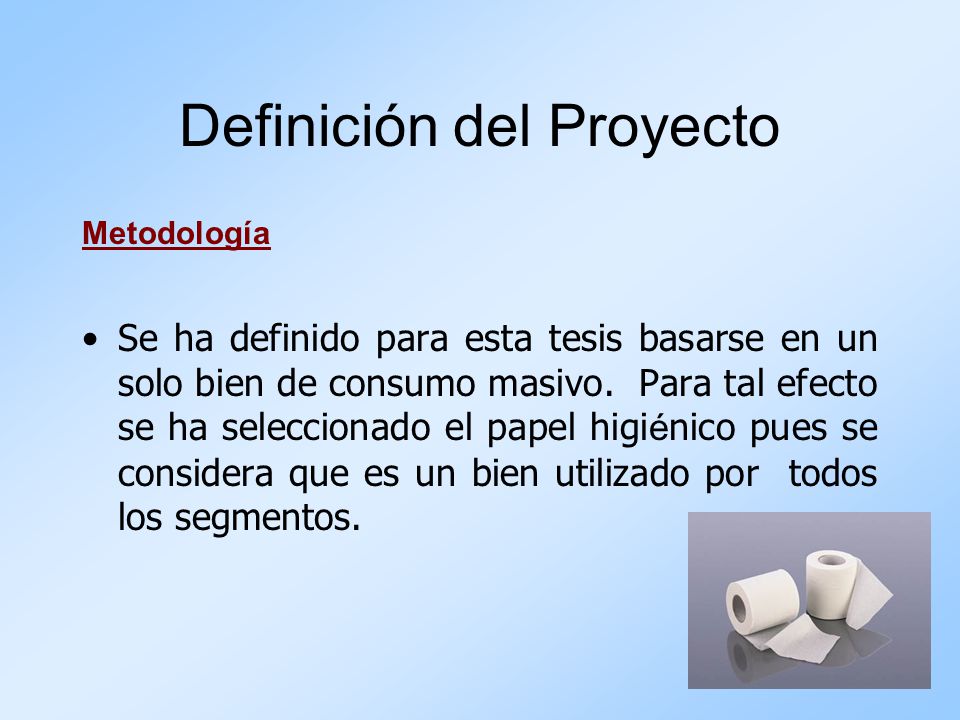 Definición del Proyecto

Metodología

• Se ha definido para esta tesis basarse en un solo bien de consumo masivo. Para tal efecto se ha seleccionado el papel higiénico pues se considera que es un bien utilizado por todos los segmentos.